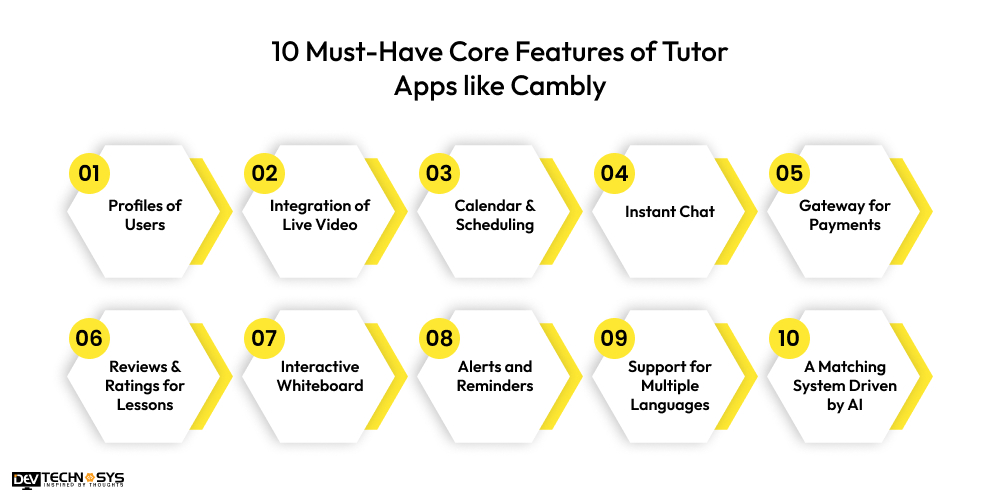 10 Must-Have Core Features of Tutor Apps like Cambly

01 Profiles of Users

02 Integration of Live Video

03 Calendar & Scheduling

04 Instant Chat

05 Gateway for Payments

06 Reviews & Ratings for Lessons

07 Interactive Whiteboard

08 Alerts and Reminders

09 Support for Multiple Languages

10 A Matching System Driven by AI

DEV TECHNOSYS
INSPIRED BY THOUGHTS